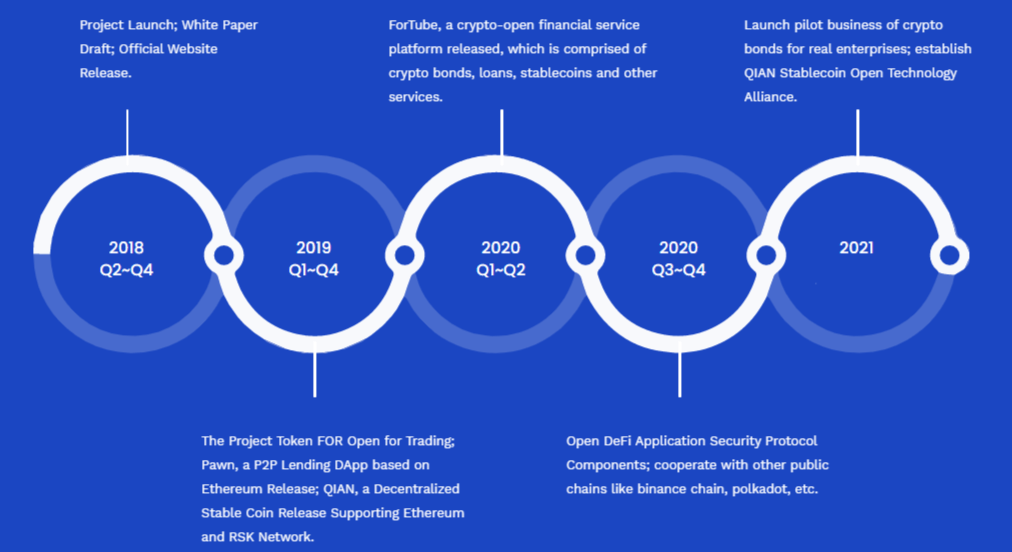 Project Launch; White Paper Draft; Official Website Release.

ForTube, a crypto-open financial service platform released, which is comprised of crypto bonds, loans, stablecoins and other services.

Launch pilot business of crypto bonds for real enterprises; establish QIAN Stablecoin Open Technology Alliance.

2018
Q2~Q4

2019
Q1~Q4

2020
Q1~Q2

2020
Q3~Q4

2021

The Project Token FOR Open for Trading; Pawn, a P2P Lending DApp based on Ethereum Release; QIAN, a Decentralized Stable Coin Release Supporting Ethereum and RSK Network.

Open DeFi Application Security Protocol Components; cooperate with other public chains like binance chain, polkadot, etc.